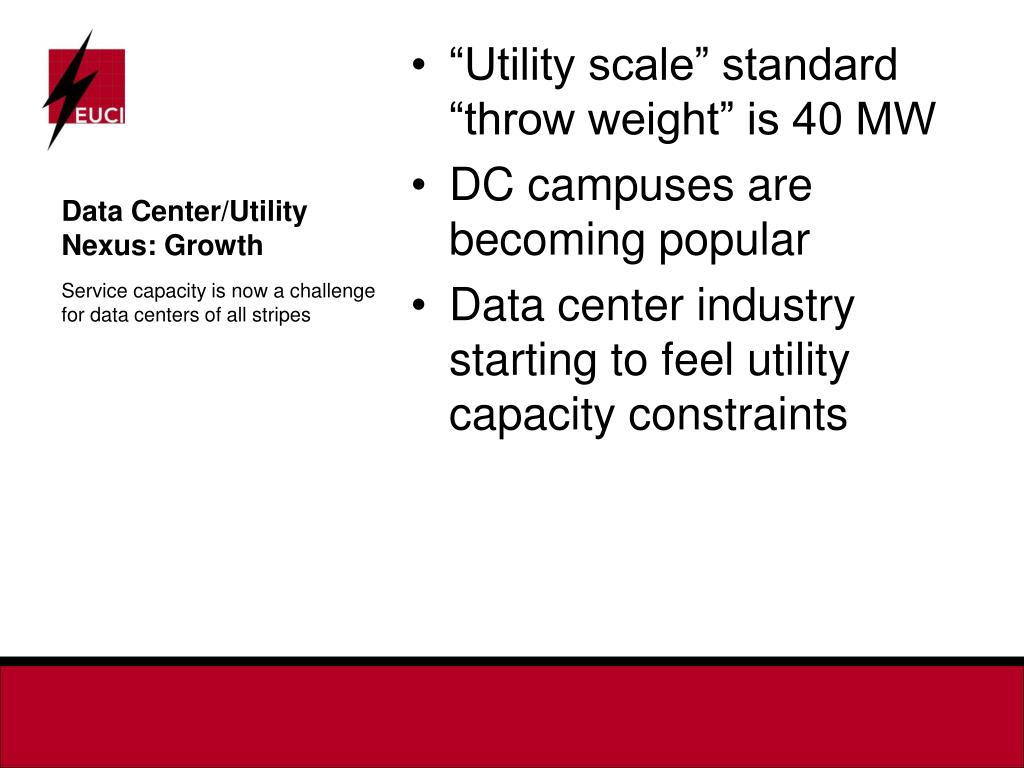 EUCI

Data Center/Utility Nexus: Growth

Service capacity is now a challenge for data centers of all stripes

• “Utility scale” standard “throw weight” is 40 MW
• DC campuses are becoming popular
• Data center industry starting to feel utility capacity constraints